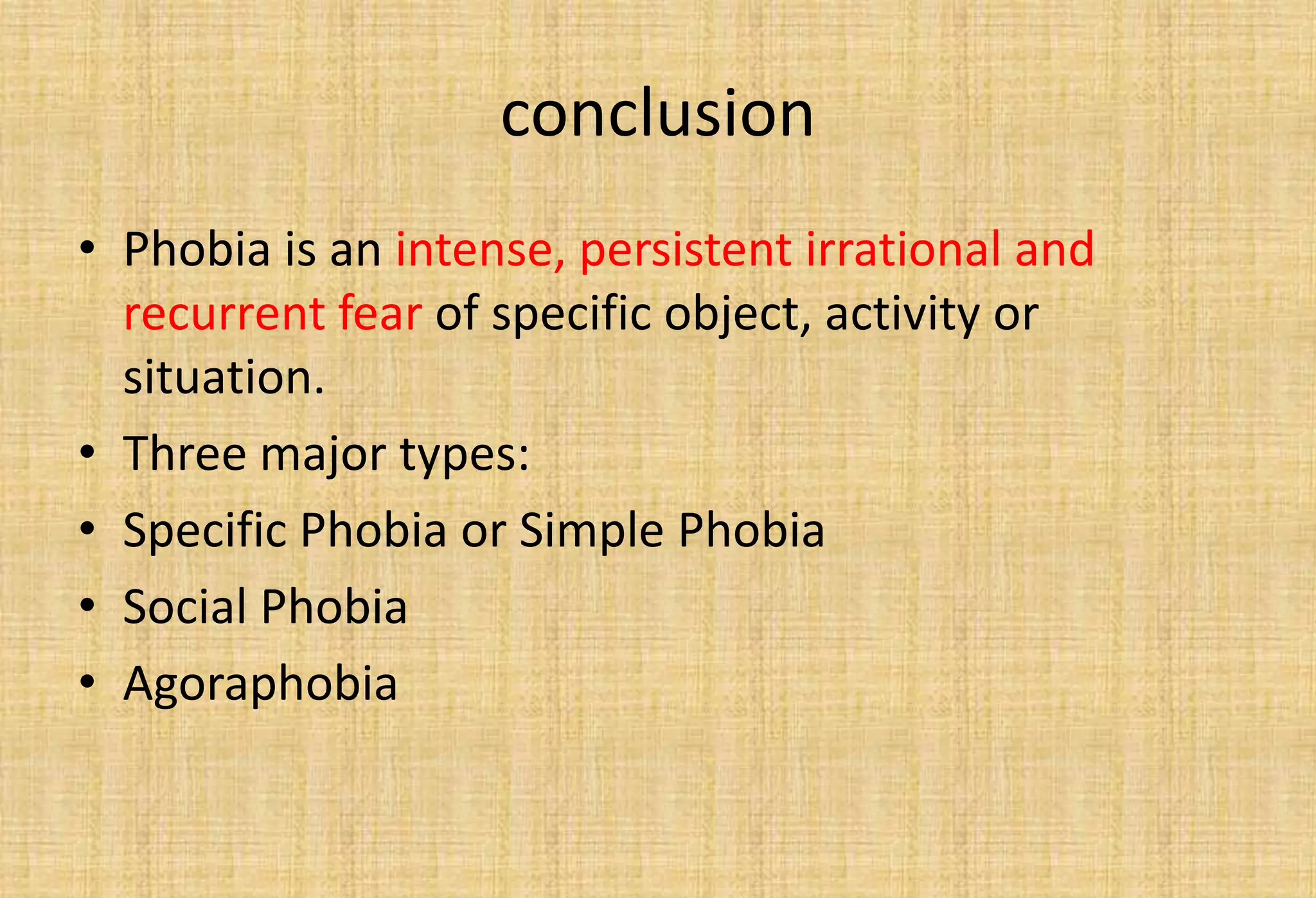 conclusion

• Phobia is an intense, persistent irrational and recurrent fear of specific object, activity or situation.
• Three major types:
• Specific Phobia or Simple Phobia
• Social Phobia
• Agoraphobia